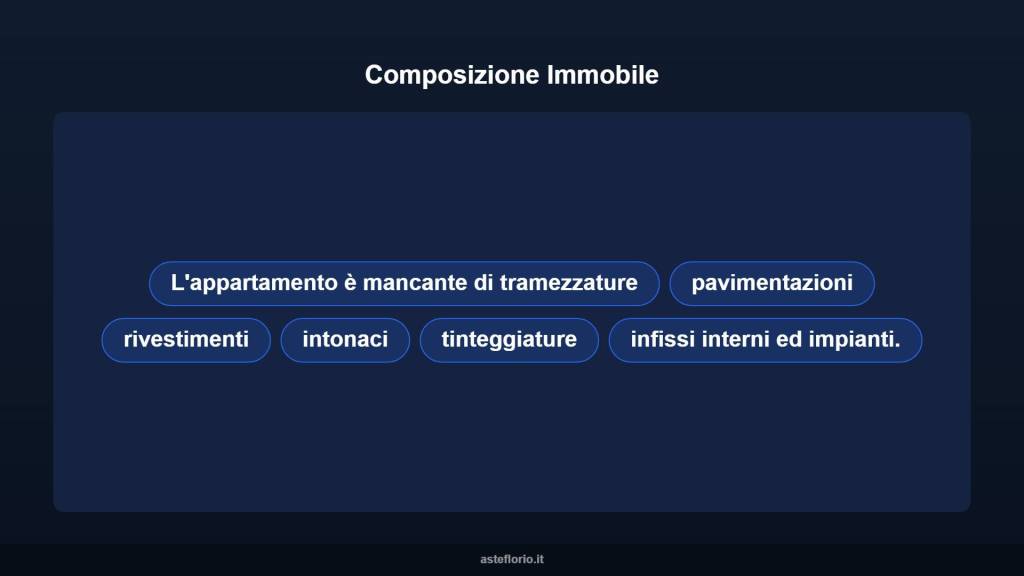 Composizione Immobile

L'appartamento è mancante di tramezzature

pavimentazioni

rivestimenti

intonaci

tinteggiature

infissi interni ed impianti.

asteflorio.it